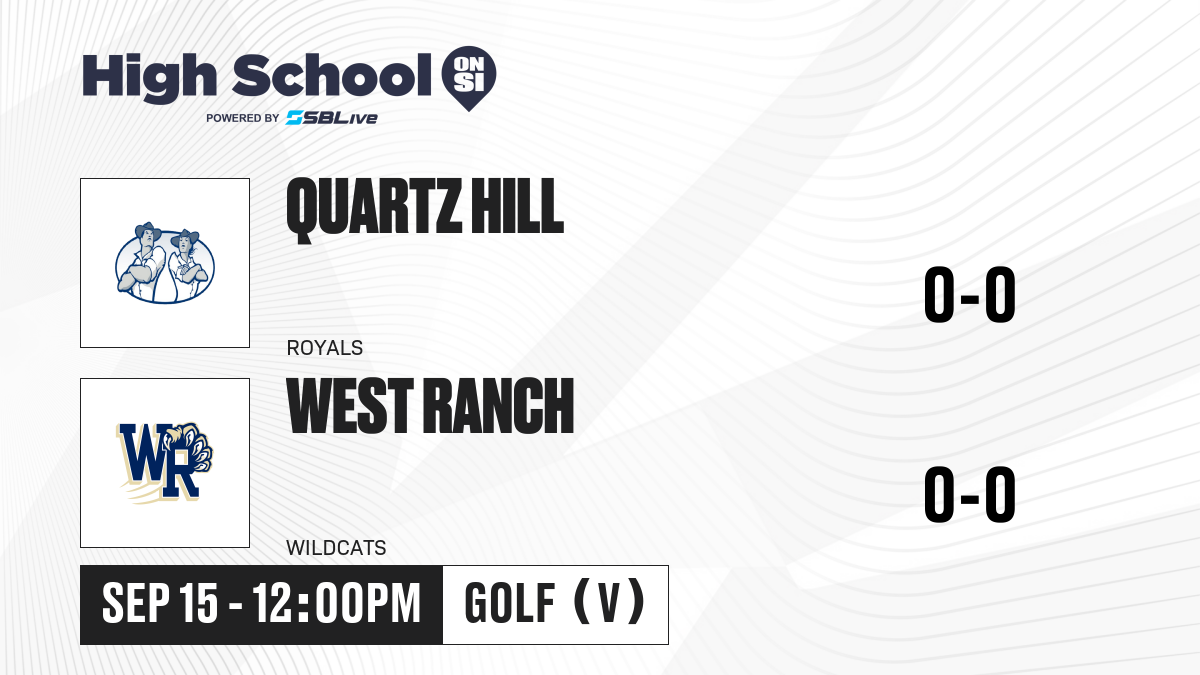 High School ON SI
POWERED BY SBLive

QUARTZ HILL
ROYALS
0-0

WR
WEST RANCH
WILDCATS
0-0

SEP 15 - 12:00PM
GOLF (V)